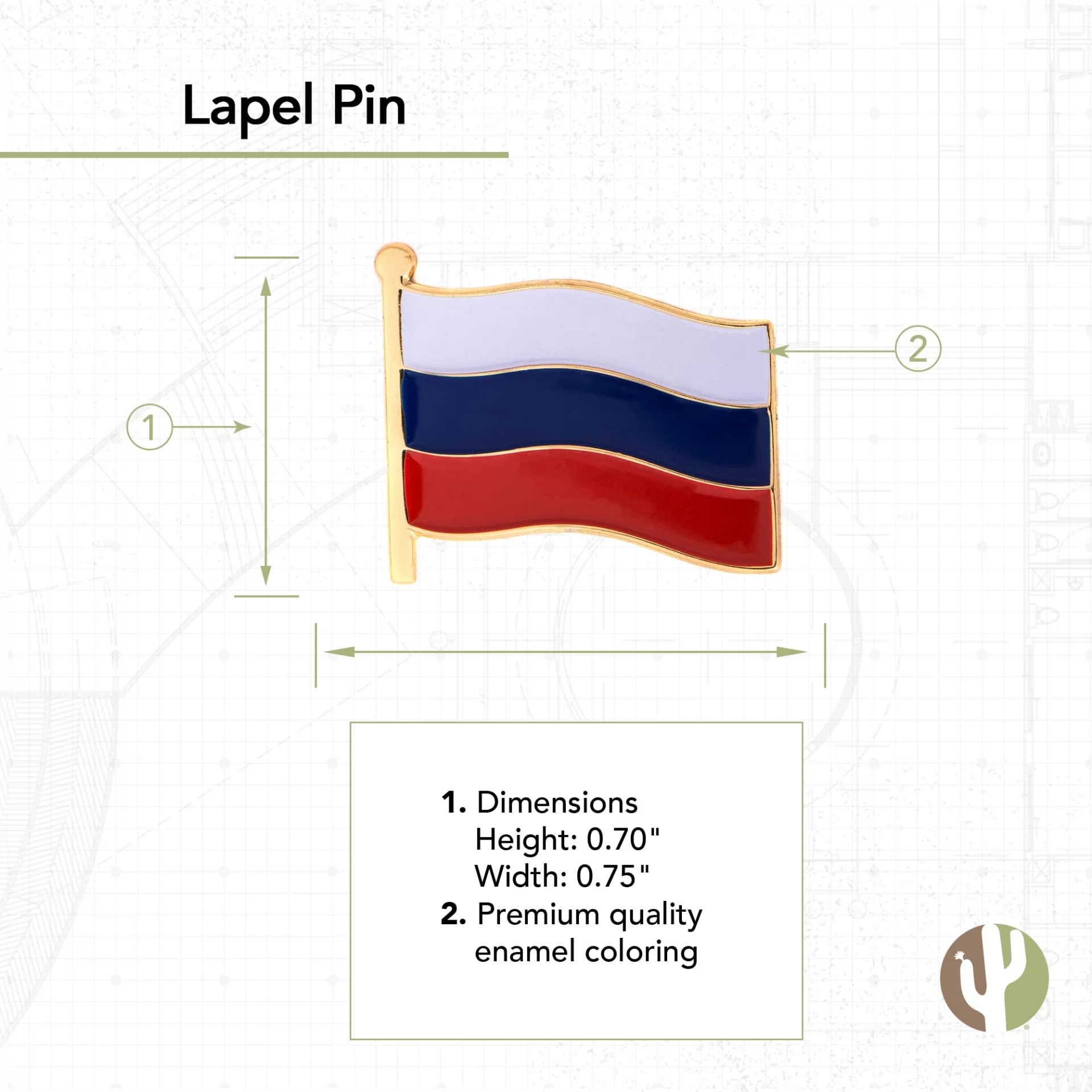 Lapel Pin

1

2

1. Dimensions
Height: 0.70"
Width: 0.75"
2. Premium quality enamel coloring